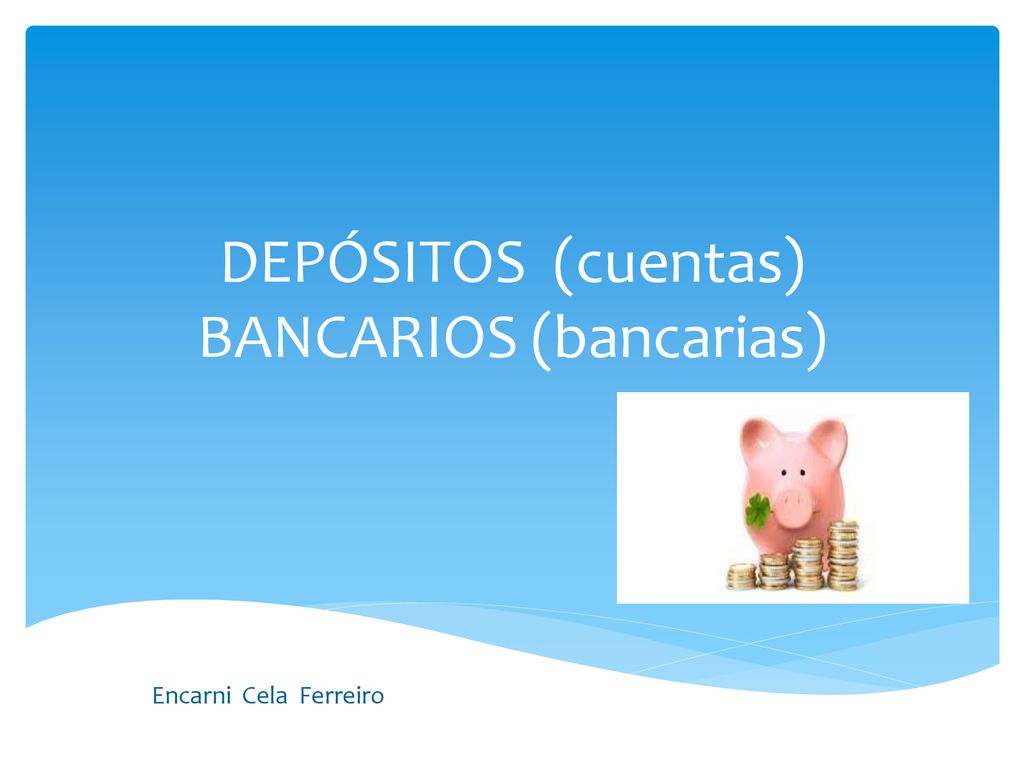 DEPÓSITOS (cuentas) BANCARIOS (bancarias)

Encarni Cela Ferreiro